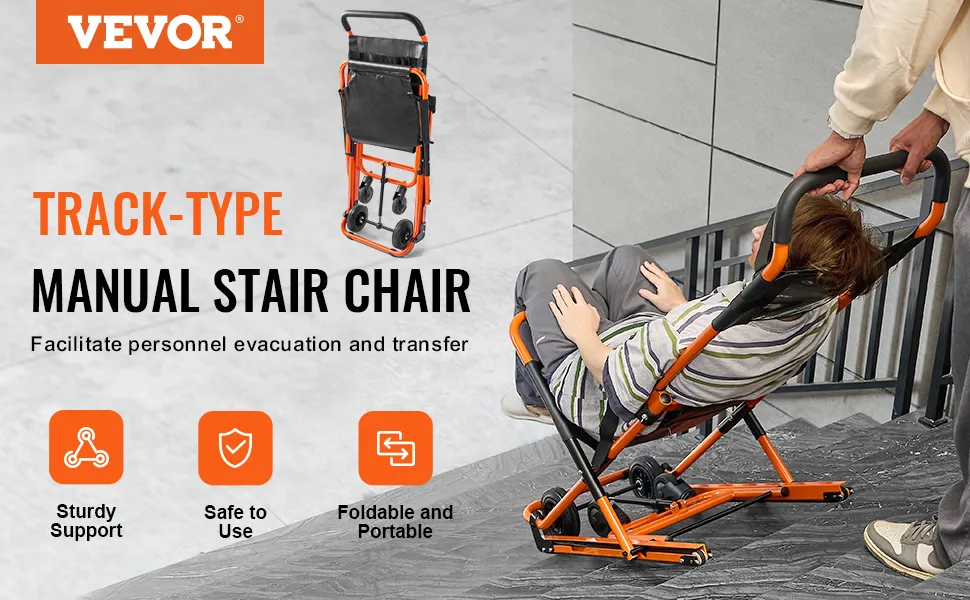 VEVOR®

TRACK-TYPE

MANUAL STAIR CHAIR

Facilitate personnel evacuation and transfer

Sturdy Support

Safe to Use

Foldable and Portable